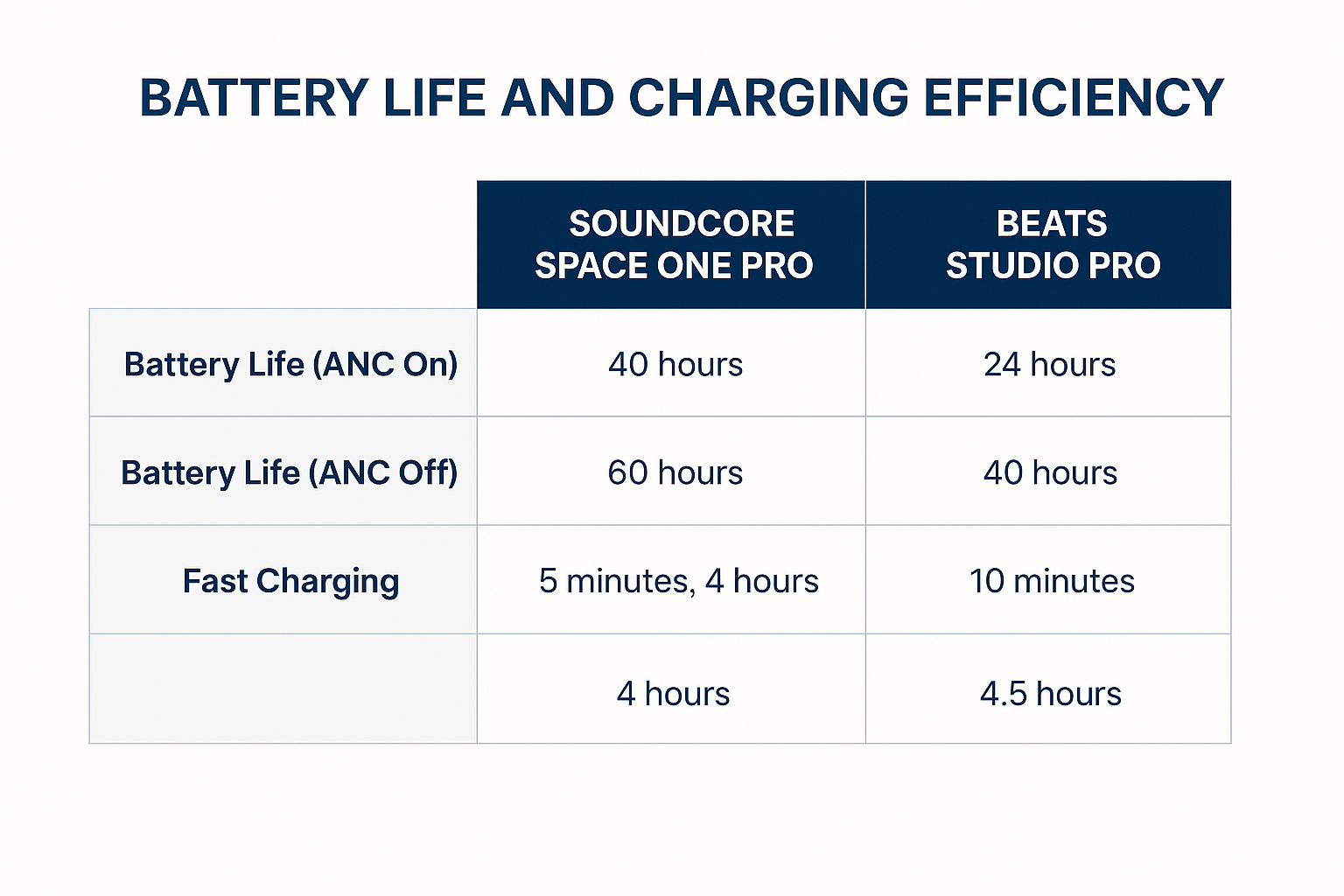 BATTERY LIFE AND CHARGING EFFICIENCY

| | SOUNDCORE SPACE ONE PRO | BEATS STUDIO PRO |
|---|---|---|
| Battery Life (ANC On) | 40 hours | 24 hours |
| Battery Life (ANC Off) | 60 hours | 40 hours |
| Fast Charging | 5 minutes, 4 hours | 10 minutes |
| | 4 hours | 4.5 hours |